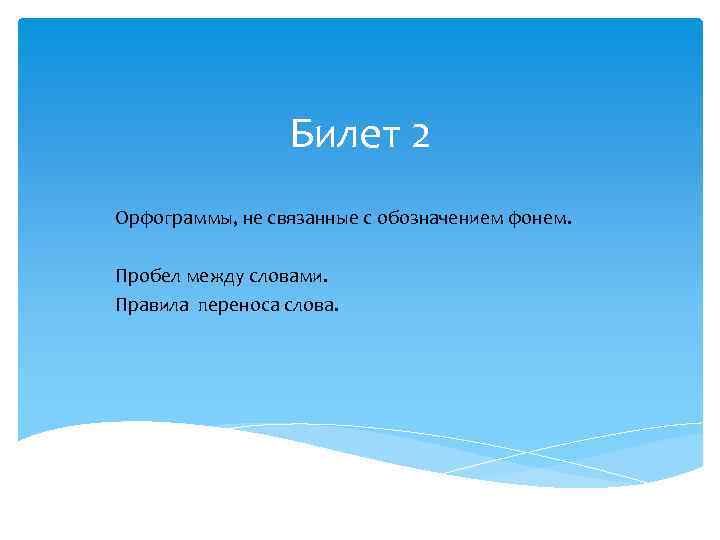 Билет 2

Орфограммы, не связанные с обозначением фонем.

Пробел между словами.
Правила переноса слова.